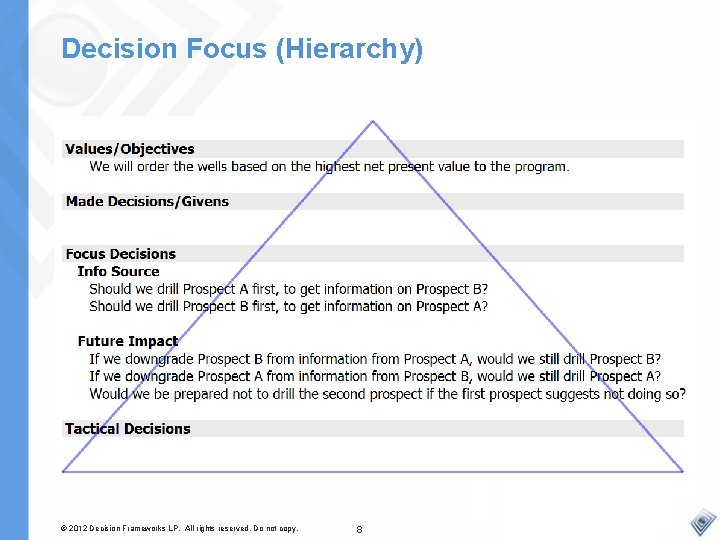 Decision Focus (Hierarchy)

Values/Objectives
We will order the wells based on the highest net present value to the program.

Made Decisions/Givens

Focus Decisions
Info Source
Should we drill Prospect A first, to get information on Prospect B?
Should we drill Prospect B first, to get information on Prospect A?

Future Impact
If we downgrade Prospect B from information from Prospect A, would we still drill Prospect B?
If we downgrade Prospect A from information from Prospect B, would we still drill Prospect A?
Would we be prepared not to drill the second prospect if the first prospect suggests not doing so?

Tactical Decisions

© 2012 Decision Frameworks LP. All rights reserved. Do not copy.

8